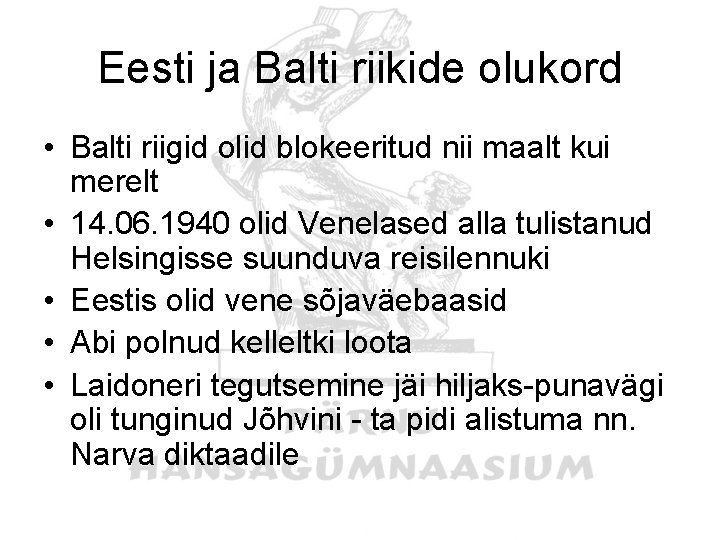 Eesti ja Balti riikide olukord

• Balti riigid olid blokeeritud nii maalt kui merelt
• 14.06.1940 olid Venelased alla tulistanud Helsingisse suunduva reisilennuki
• Eestis olid vene sõjaväebaasid
• Abi polnud kelleltki loota
• Laidoneri tegutsemine jäi hiljaks-punavägi oli tunginud Jõhvini - ta pidi alistuma nn. Narva diktaadile

PÄRNU
HANSAGÜMNAASIUM